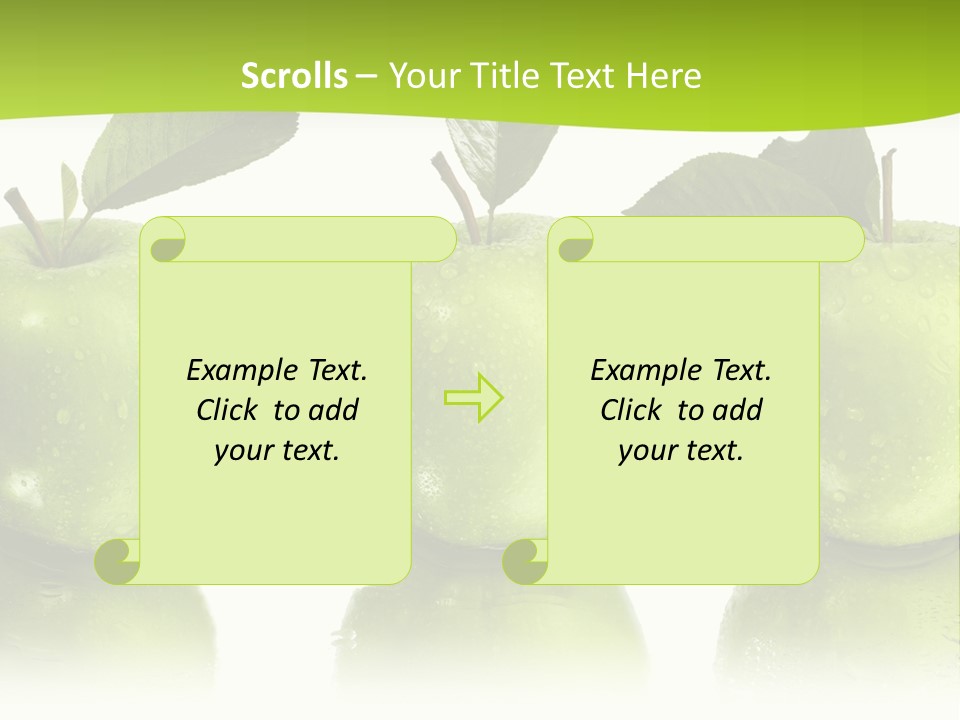 Scrolls – Your Title Text Here

Example Text. Click to add your text.

Example Text. Click to add your text.